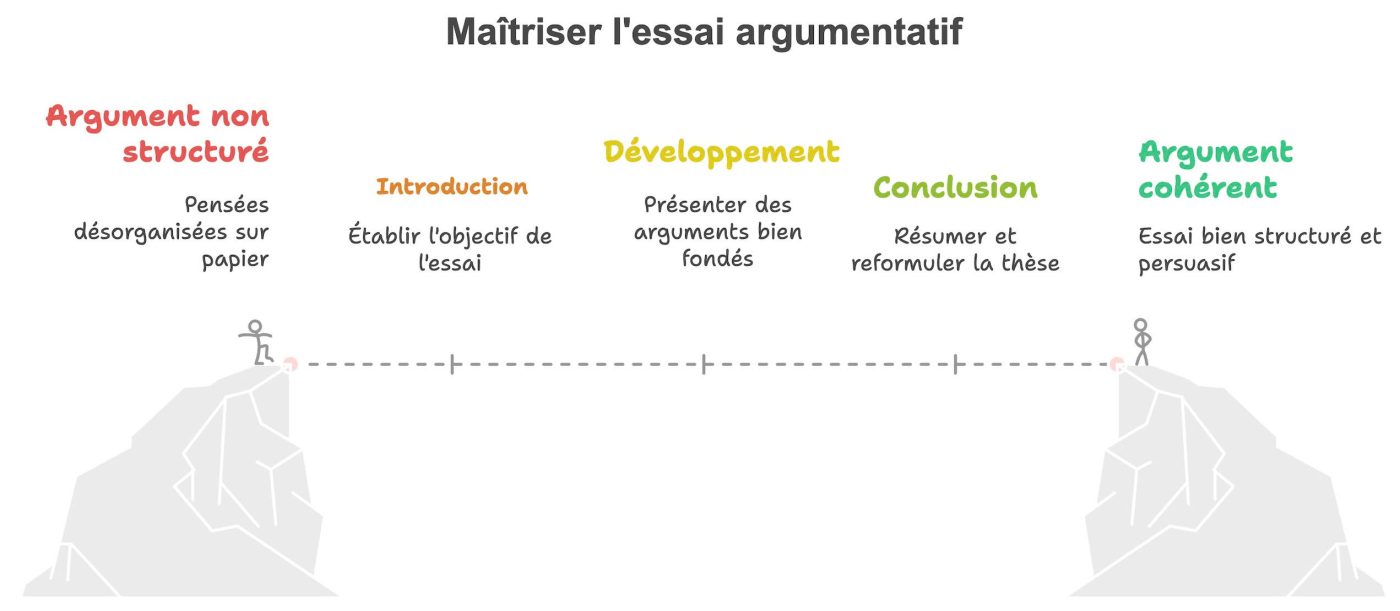 Maîtriser l'essai argumentatif

Argument non structuré

Pensées désorganisées sur papier

Introduction

Établir l'objectif de l'essai

Développement

Présenter des arguments bien fondés

Conclusion

Résumer et reformuler la thèse

Argument cohérent

Essai bien structuré et persuasif